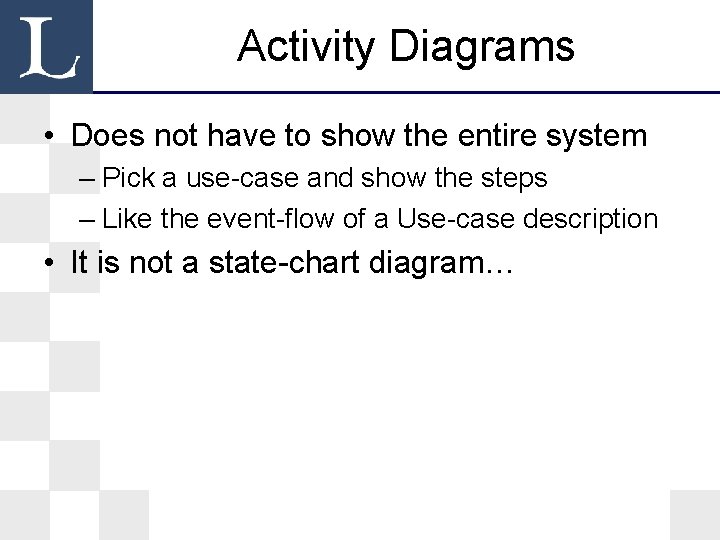 L

Activity Diagrams

• Does not have to show the entire system
– Pick a use-case and show the steps
– Like the event-flow of a Use-case description
• It is not a state-chart diagram…